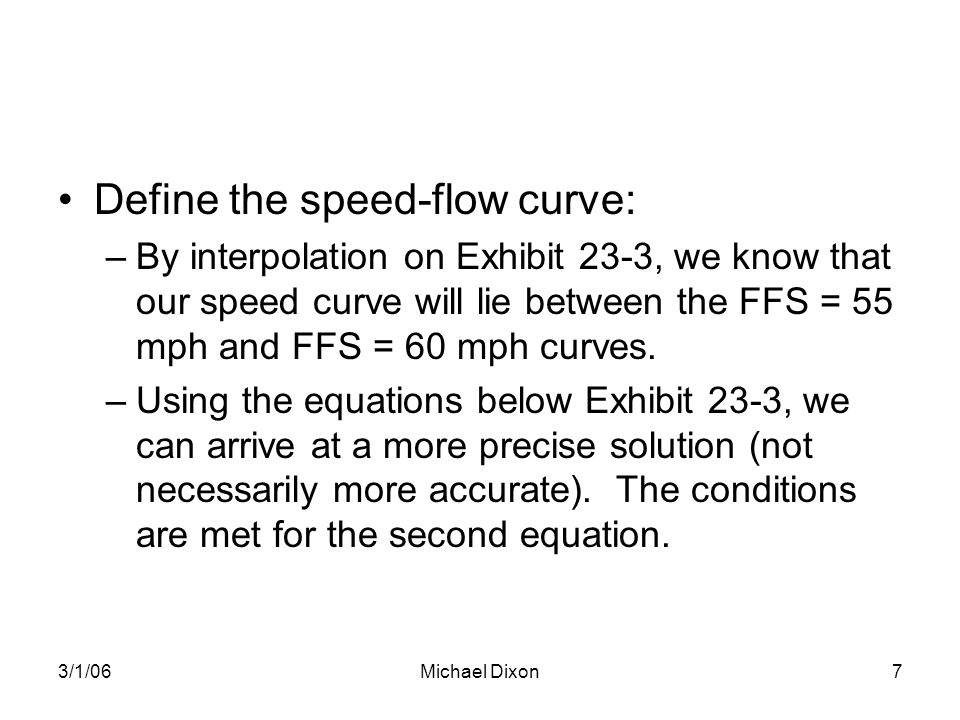 • Define the speed-flow curve:

– By interpolation on Exhibit 23-3, we know that our speed curve will lie between the FFS = 55 mph and FFS = 60 mph curves.

– Using the equations below Exhibit 23-3, we can arrive at a more precise solution (not necessarily more accurate). The conditions are met for the second equation.

3/1/06 Michael Dixon 7